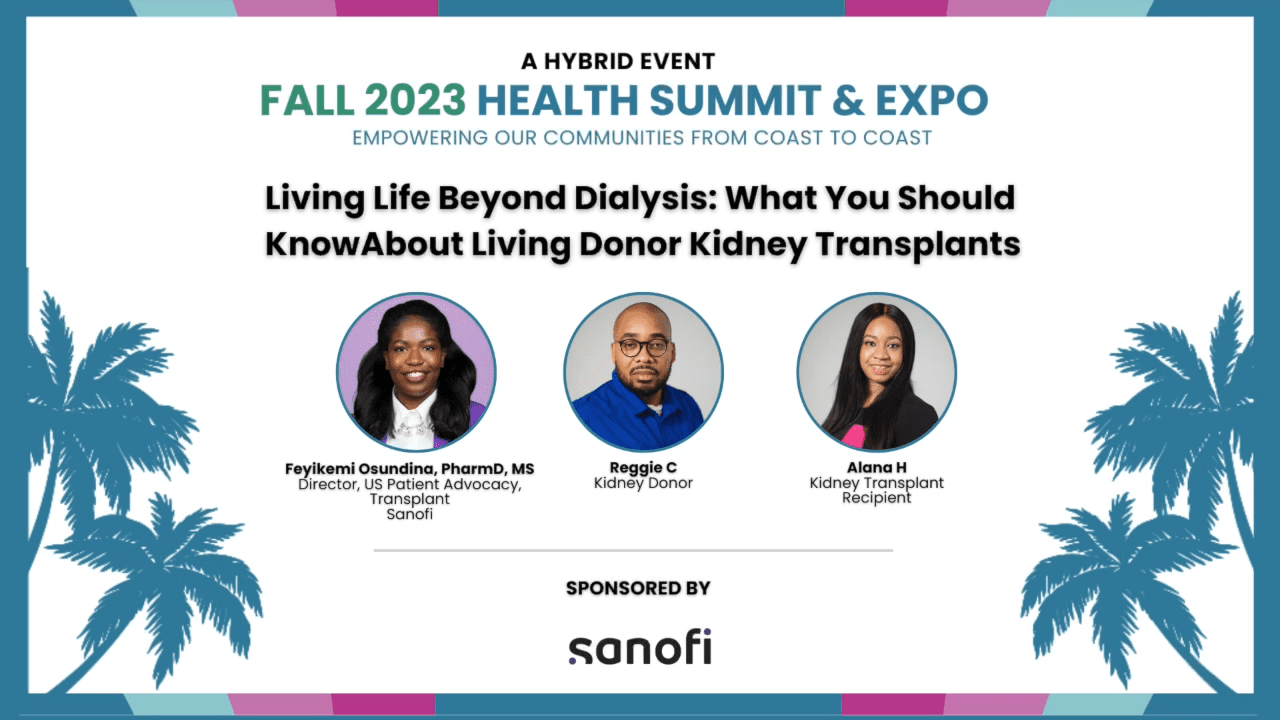 A HYBRID EVENT
FALL 2023 HEALTH SUMMIT & EXPO
EMPOWERING OUR COMMUNITIES FROM COAST TO COAST

Living Life Beyond Dialysis: What You Should KnowAbout Living Donor Kidney Transplants

Feyikemi Osundina, PharmD, MS
Director, US Patient Advocacy, Transplant
Sanofi

Reggie C
Kidney Donor

Alana H
Kidney Transplant Recipient

SPONSORED BY

sanofi